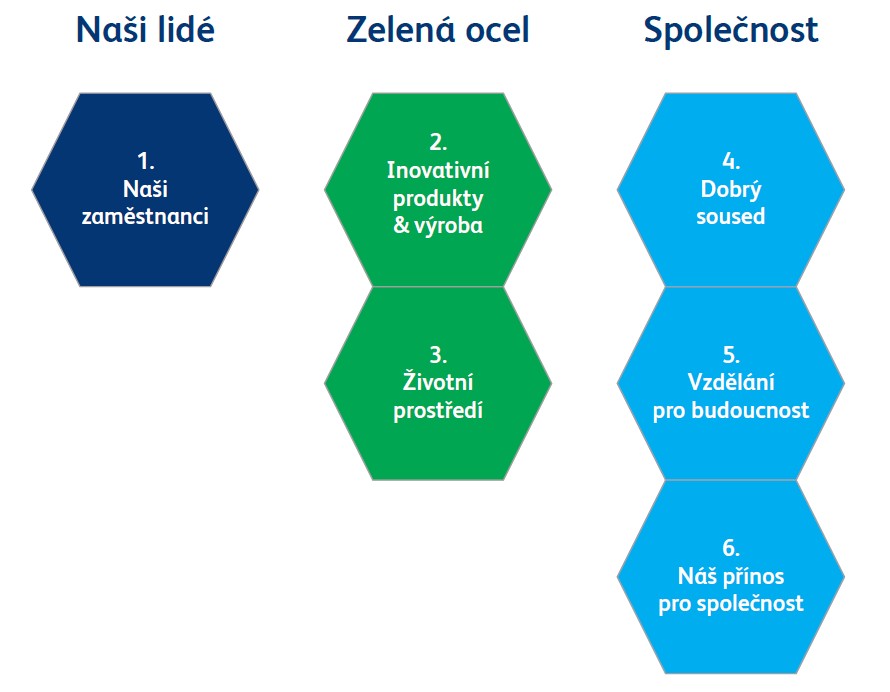 Naši lidé

1.
Naši zaměstnanci

Zelená ocel

2.
Inovativní produkty & výroba

3.
Životní prostředí

Společnost

4.
Dobrý soused

5.
Vzdělání pro budoucnost

6.
Náš přínos pro společnost